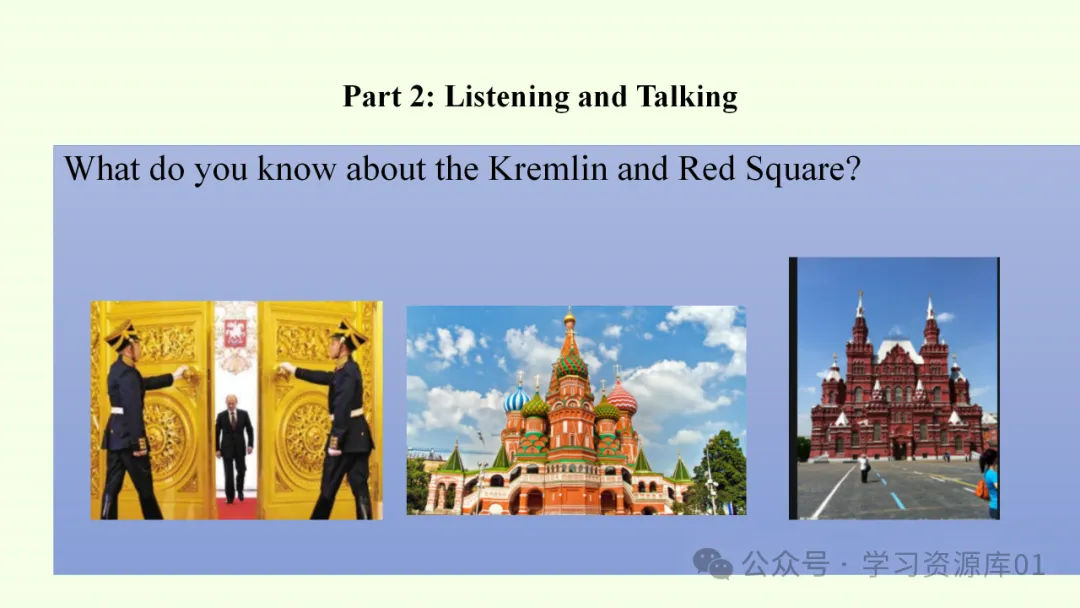 Part 2: Listening and Talking

What do you know about the Kremlin and Red Square?

公众号 · 学习资源库01